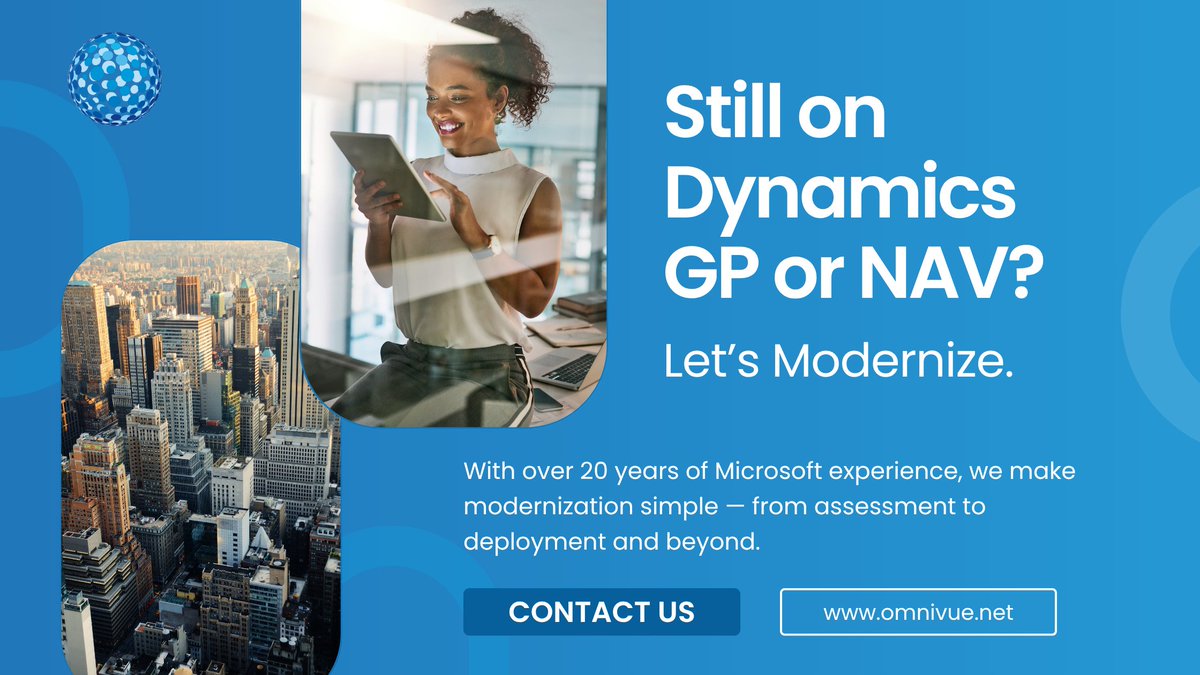 Still on Dynamics GP or NAV?

Let’s Modernize.

With over 20 years of Microsoft experience, we make modernization simple — from assessment to deployment and beyond.

CONTACT US

www.omnivue.net